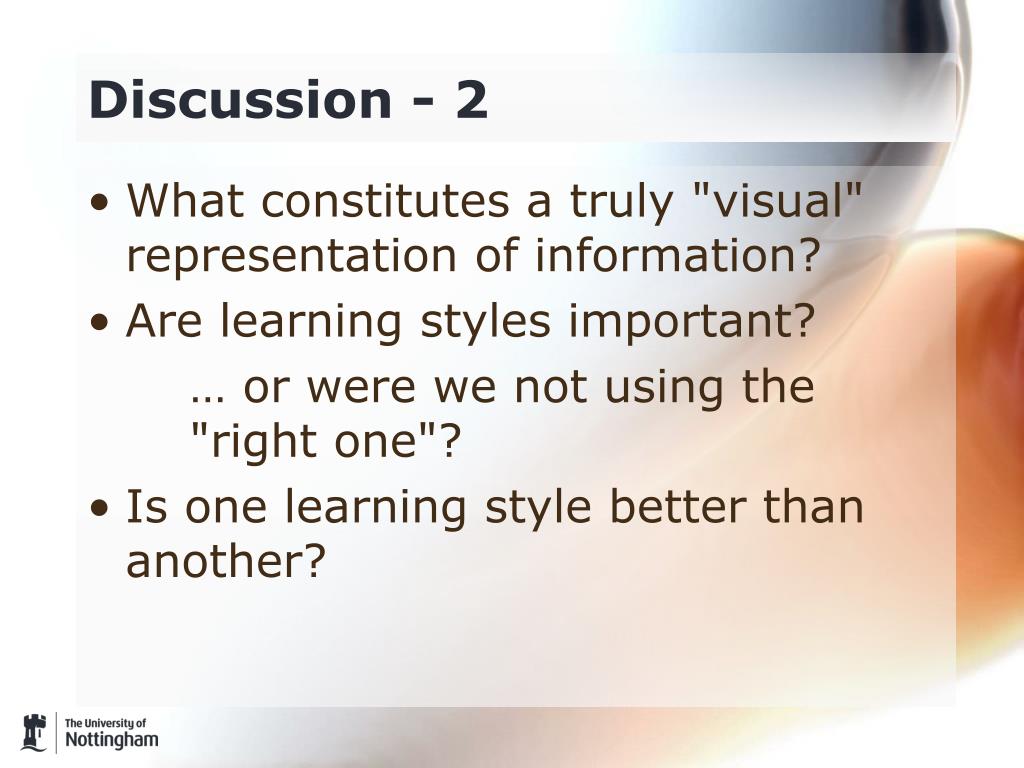 Discussion - 2

• What constitutes a truly "visual" representation of information?
• Are learning styles important?
… or were we not using the "right one"?
• Is one learning style better than another?

The University of Nottingham